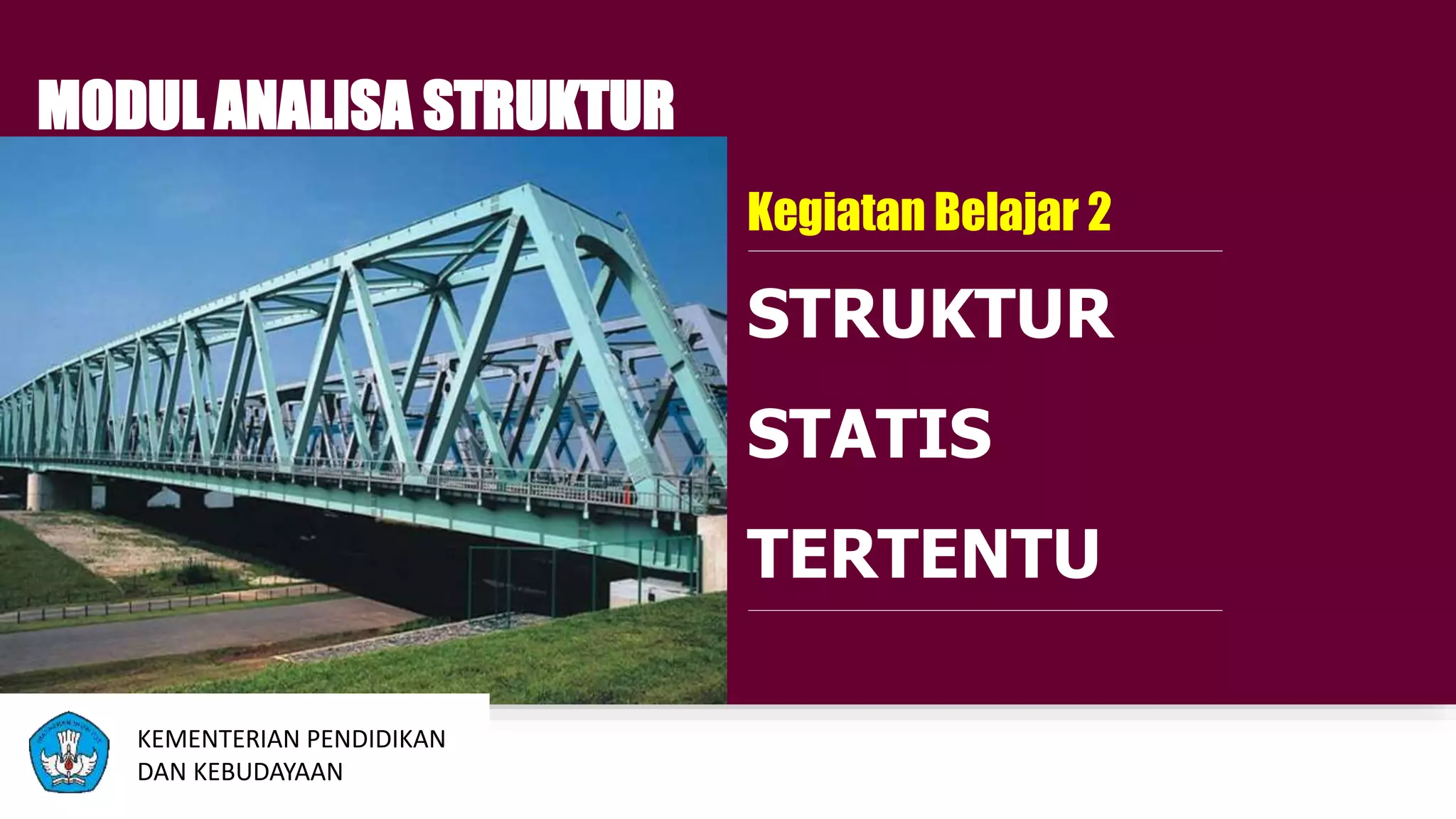 MODUL ANALISA STRUKTUR

Kegiatan Belajar 2

STRUKTUR

STATIS

TERTENTU

KEMENTERIAN PENDIDIKAN
DAN KEBUDAYAAN